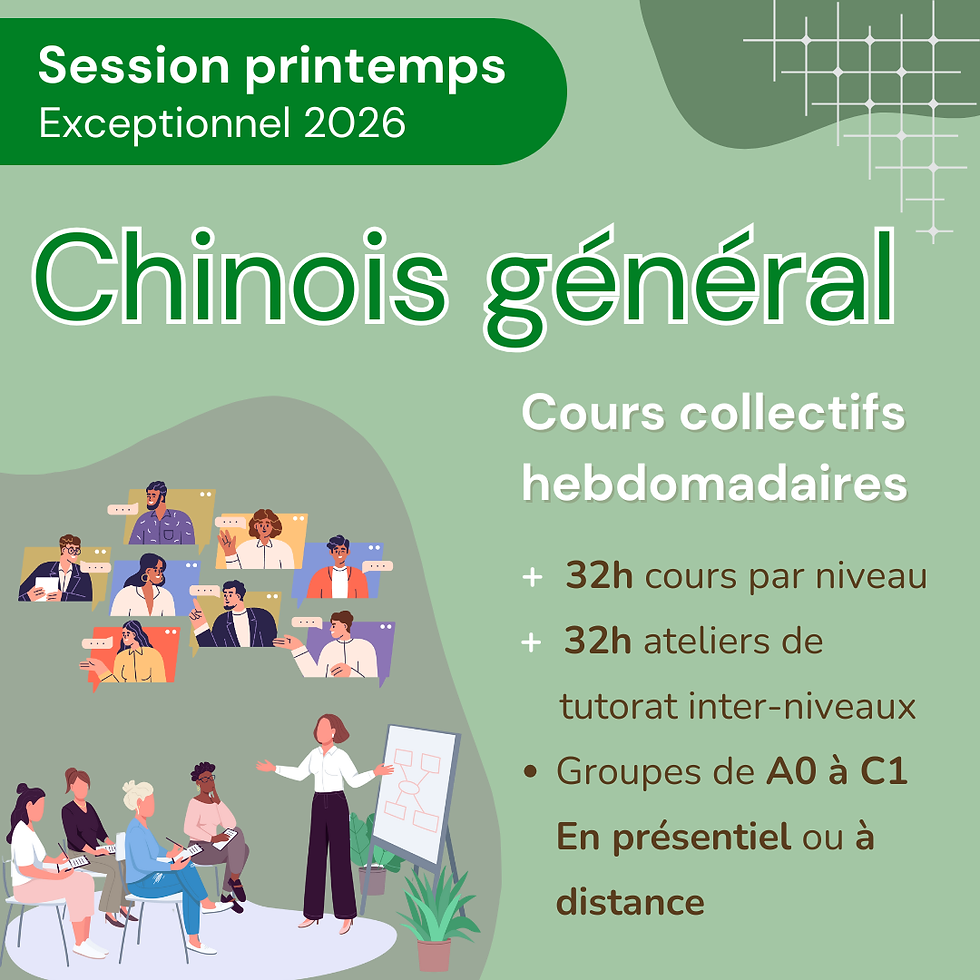 Session printemps
Exceptionnel 2026

Chinois général

Cours collectifs hebdomadaires

+ 32h cours par niveau
+ 32h ateliers de tutorat inter-niveaux
• Groupes de A0 à C1
En présentiel ou à distance